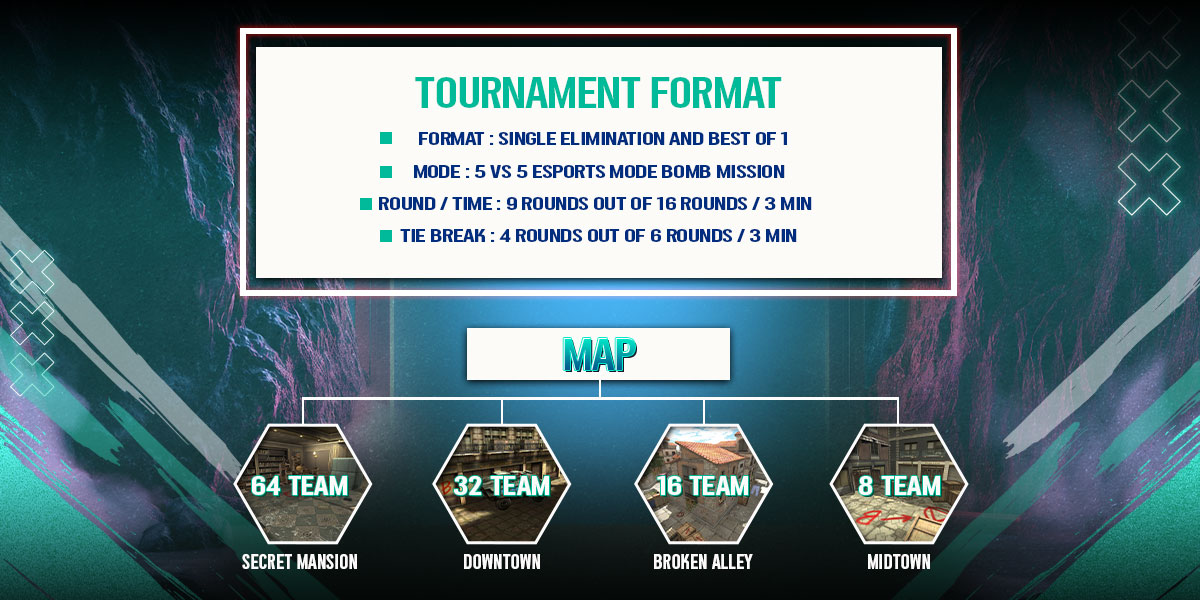 TOURNAMENT FORMAT

FORMAT : SINGLE ELIMINATION AND BEST OF 1

MODE : 5 VS 5 ESPORTS MODE BOMB MISSION

ROUND / TIME : 9 ROUNDS OUT OF 16 ROUNDS / 3 MIN

TIE BREAK : 4 ROUNDS OUT OF 6 ROUNDS / 3 MIN

MAP

64 TEAM
SECRET MANSION

32 TEAM
DOWNTOWN

16 TEAM
BROKEN ALLEY

8 TEAM
MIDTOWN